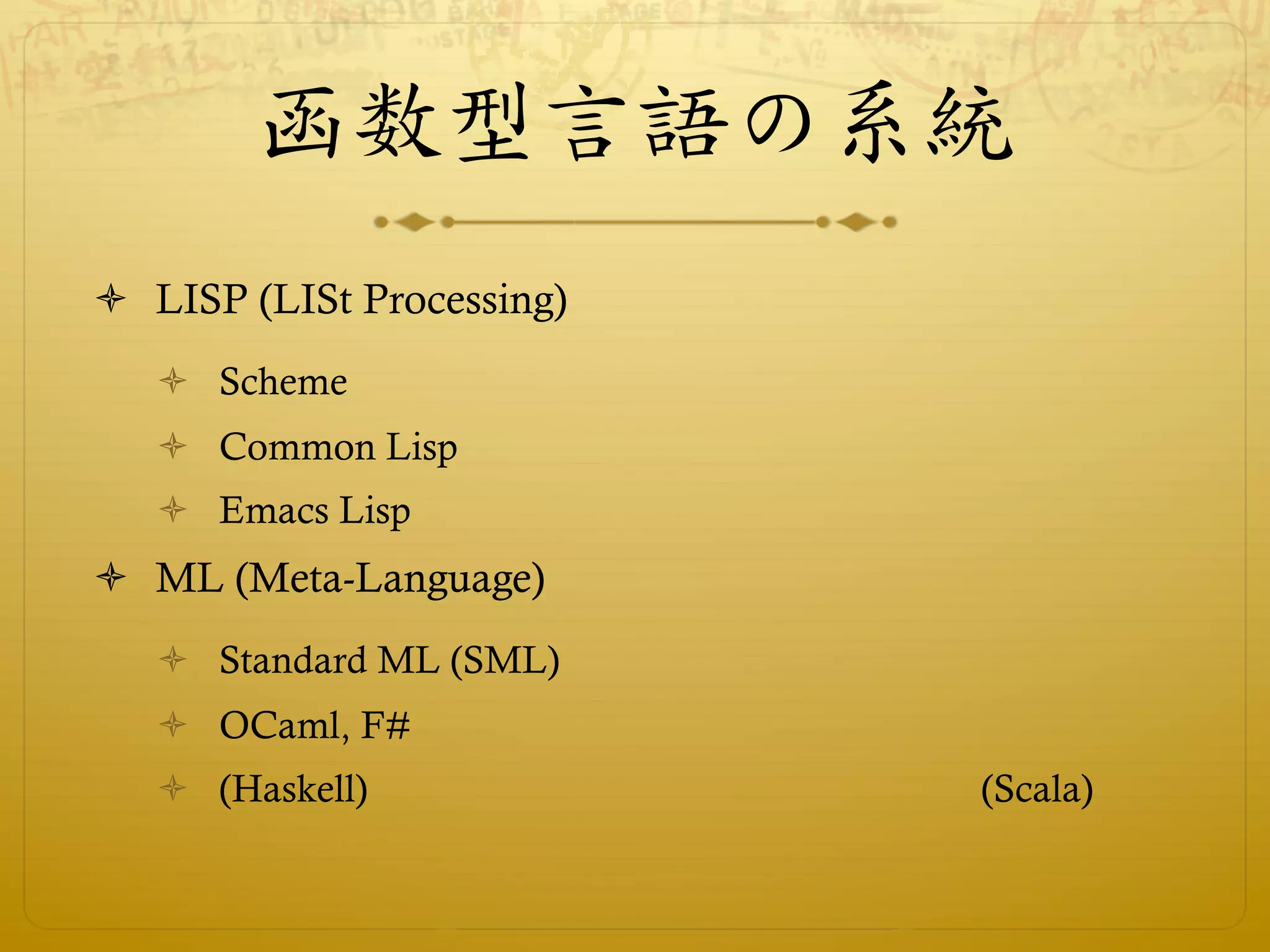 函数型言語の系統

LISP (LISt Processing)

Scheme

Common Lisp

Emacs Lisp

ML (Meta-Language)

Standard ML (SML)

OCaml, F#

(Haskell)

(Scala)